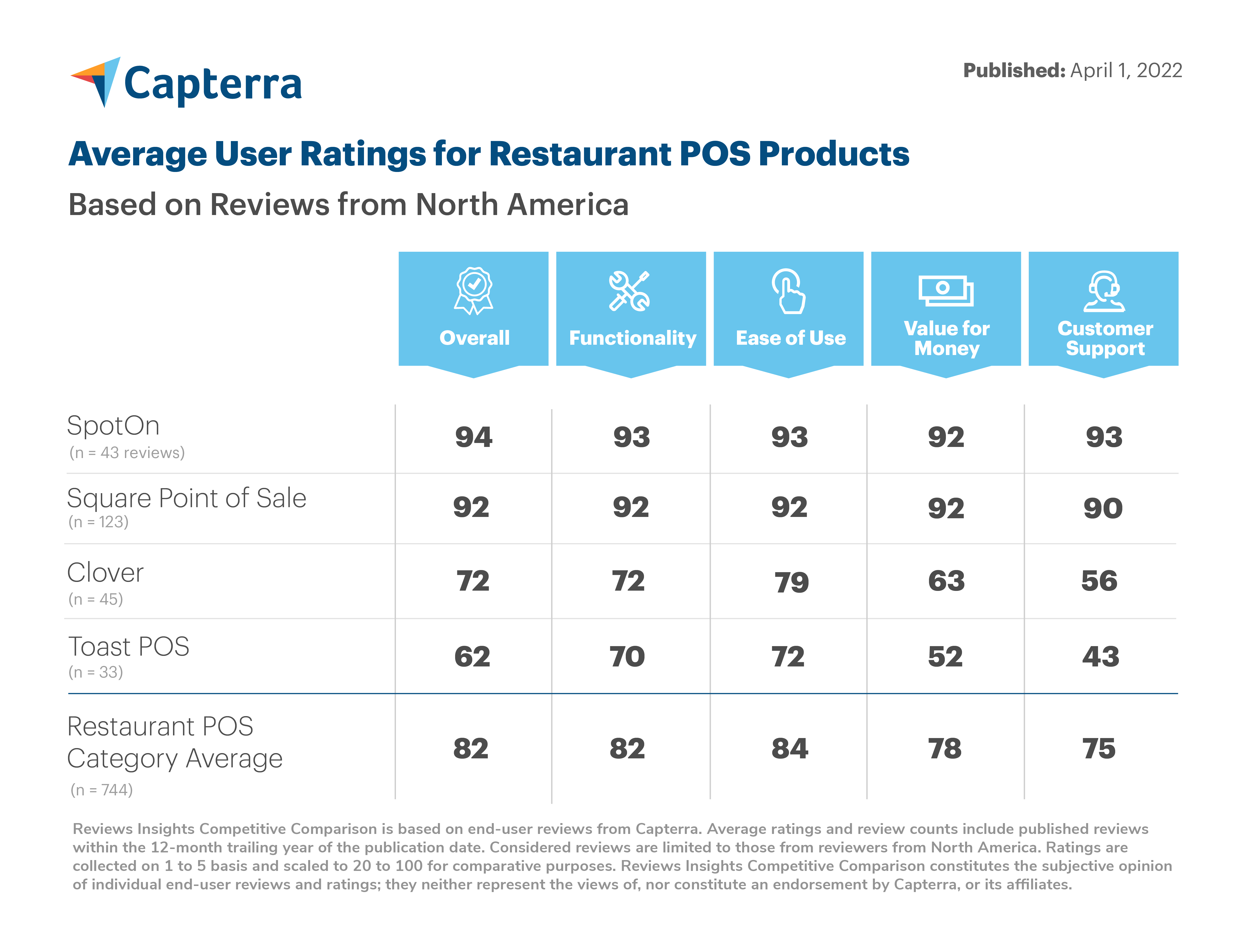 Capterra

Published: April 1, 2022

Average User Ratings for Restaurant POS Products

Based on Reviews from North America

| | Overall | Functionality | Ease of Use | Value for Money | Customer Support |
|---|---|---|---|---|---|
| SpotOn (n = 43 reviews) | 94 | 93 | 93 | 92 | 93 |
| Square Point of Sale (n = 123) | 92 | 92 | 92 | 92 | 90 |
| Clover (n = 45) | 72 | 72 | 79 | 63 | 56 |
| Toast POS (n = 33) | 62 | 70 | 72 | 52 | 43 |
| Restaurant POS Category Average (n = 744) | 82 | 82 | 84 | 78 | 75 |

Reviews Insights Competitive Comparison is based on end-user reviews from Capterra. Average ratings and review counts include published reviews within the 12-month trailing year of the publication date. Considered reviews are limited to those from reviewers from North America. Ratings are collected on 1 to 5 basis and scaled to 20 to 100 for comparative purposes. Reviews Insights Competitive Comparison constitutes the subjective opinion of individual end-user reviews and ratings; they neither represent the views of, nor constitute an endorsement by Capterra, or its affiliates.